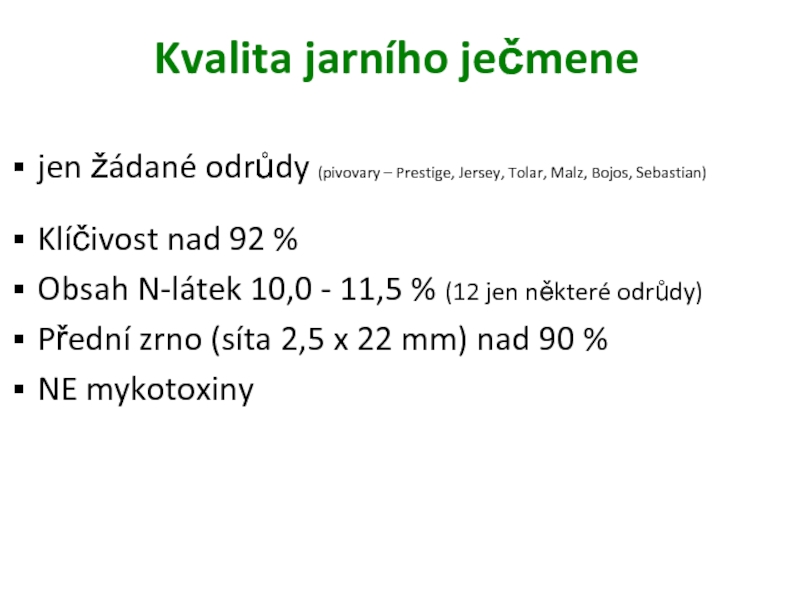 Kvalita jarního ječmene

▪ jen žádané odrůdy (pivovary – Prestige, Jersey, Tolar, Malz, Bojos, Sebastian)

▪ Klíčivost nad 92 %
▪ Obsah N-látek 10,0 - 11,5 % (12 jen některé odrůdy)
▪ Přední zrno (síta 2,5 x 22 mm) nad 90 %
▪ NE mykotoxiny